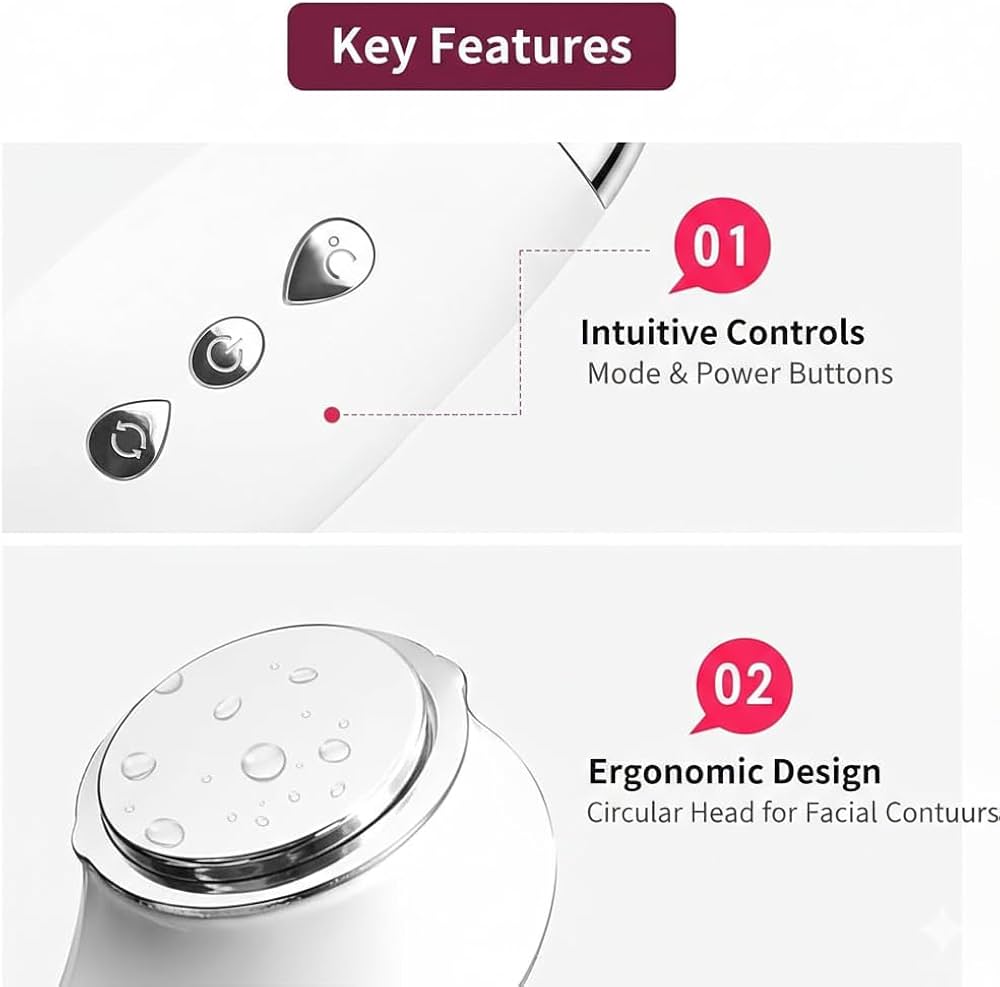 Key Features

01

Intuitive Controls
Mode & Power Buttons

02

Ergonomic Design
Circular Head for Facial Contuurs